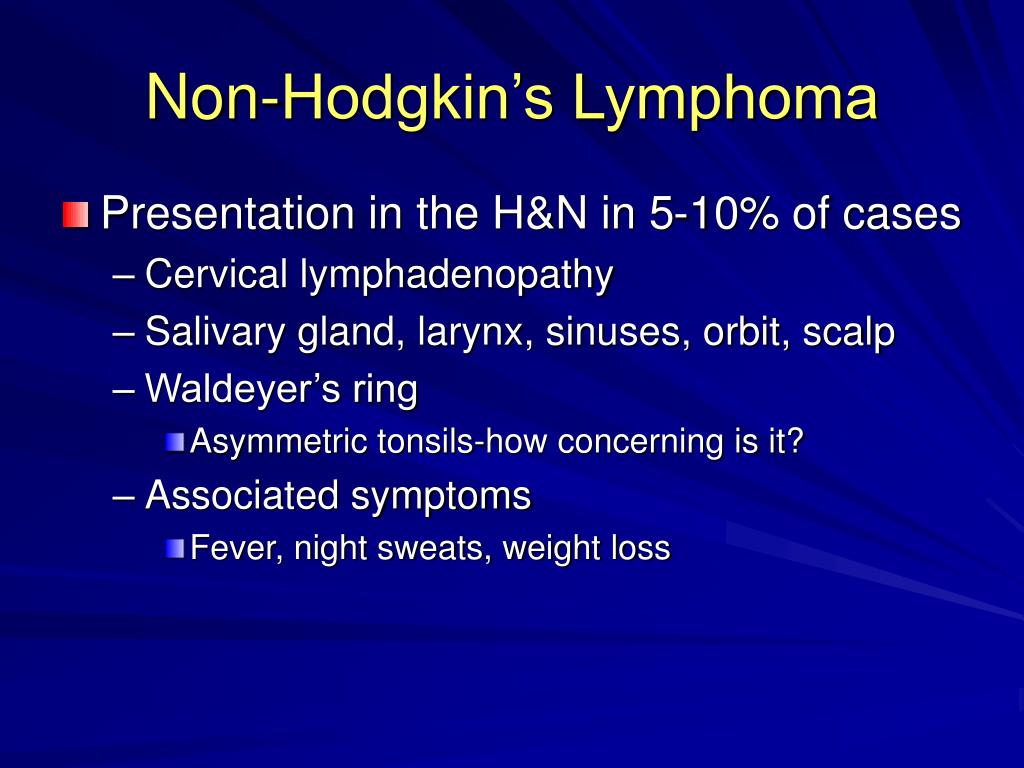 Non-Hodgkin’s Lymphoma

Presentation in the H&N in 5-10% of cases
– Cervical lymphadenopathy
– Salivary gland, larynx, sinuses, orbit, scalp
– Waldeyer’s ring
Asymmetric tonsils-how concerning is it?
– Associated symptoms
Fever, night sweats, weight loss